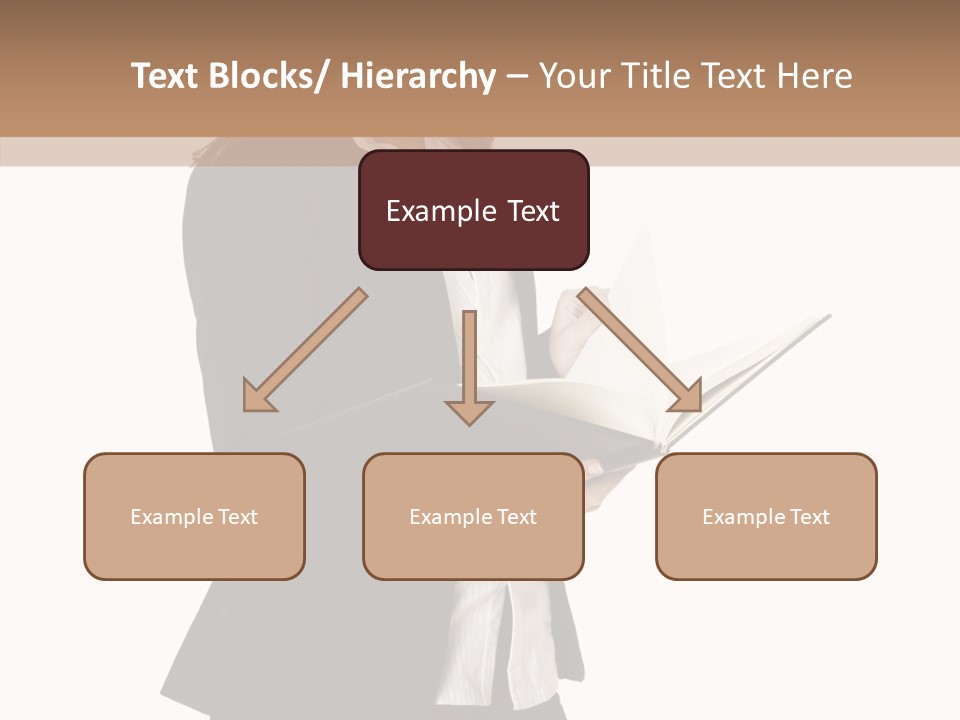 Text Blocks/ Hierarchy – Your Title Text Here

Example Text

Example Text

Example Text

Example Text